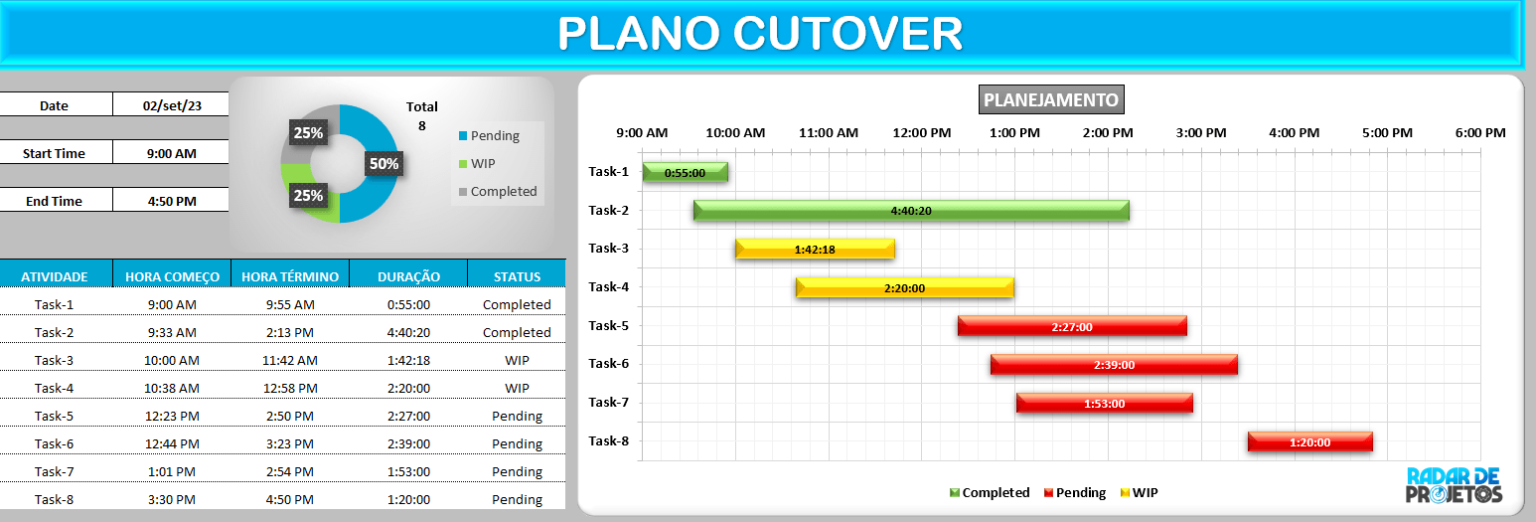 PLANO CUTOVER

| Date | 02/set/23 |
|---|---|
| Start Time | 9:00 AM |
| End Time | 4:50 PM |

Total 8

25%
50%
25%

Pending
WIP
Completed

| ATIVIDADE | HORA COMEÇO | HORA TÉRMINO | DURAÇÃO | STATUS |
|---|---|---|---|---|
| Task-1 | 9:00 AM | 9:55 AM | 0:55:00 | Completed |
| Task-2 | 9:33 AM | 2:13 PM | 4:40:20 | Completed |
| Task-3 | 10:00 AM | 11:42 AM | 1:42:18 | WIP |
| Task-4 | 10:38 AM | 12:58 PM | 2:20:00 | WIP |
| Task-5 | 12:23 PM | 2:50 PM | 2:27:00 | Pending |
| Task-6 | 12:44 PM | 3:23 PM | 2:39:00 | Pending |
| Task-7 | 1:01 PM | 2:54 PM | 1:53:00 | Pending |
| Task-8 | 3:30 PM | 4:50 PM | 1:20:00 | Pending |

PLANEJAMENTO

9:00 AM 10:00 AM 11:00 AM 12:00 PM 1:00 PM 2:00 PM 3:00 PM 4:00 PM 5:00 PM 6:00 PM

Task-1 0:55:00
Task-2 4:40:20
Task-3 1:42:18
Task-4 2:20:00
Task-5 2:27:00
Task-6 2:39:00
Task-7 1:53:00
Task-8 1:20:00

Completed Pending WIP

RADAR DE PROJETOS